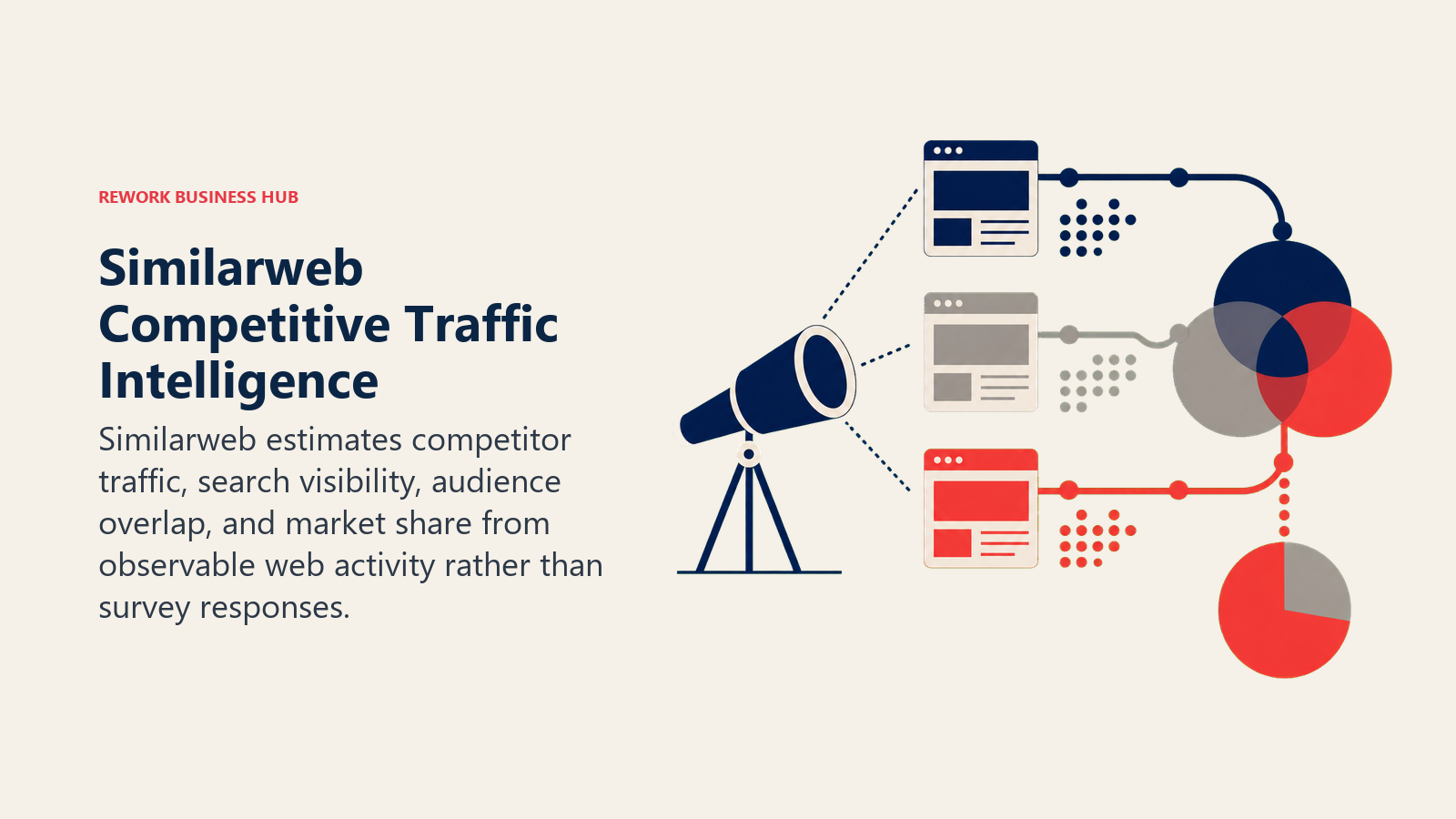 REWORK BUSINESS HUB

Similarweb Competitive Traffic Intelligence

Similarweb estimates competitor traffic, search visibility, audience overlap, and market share from observable web activity rather than survey responses.